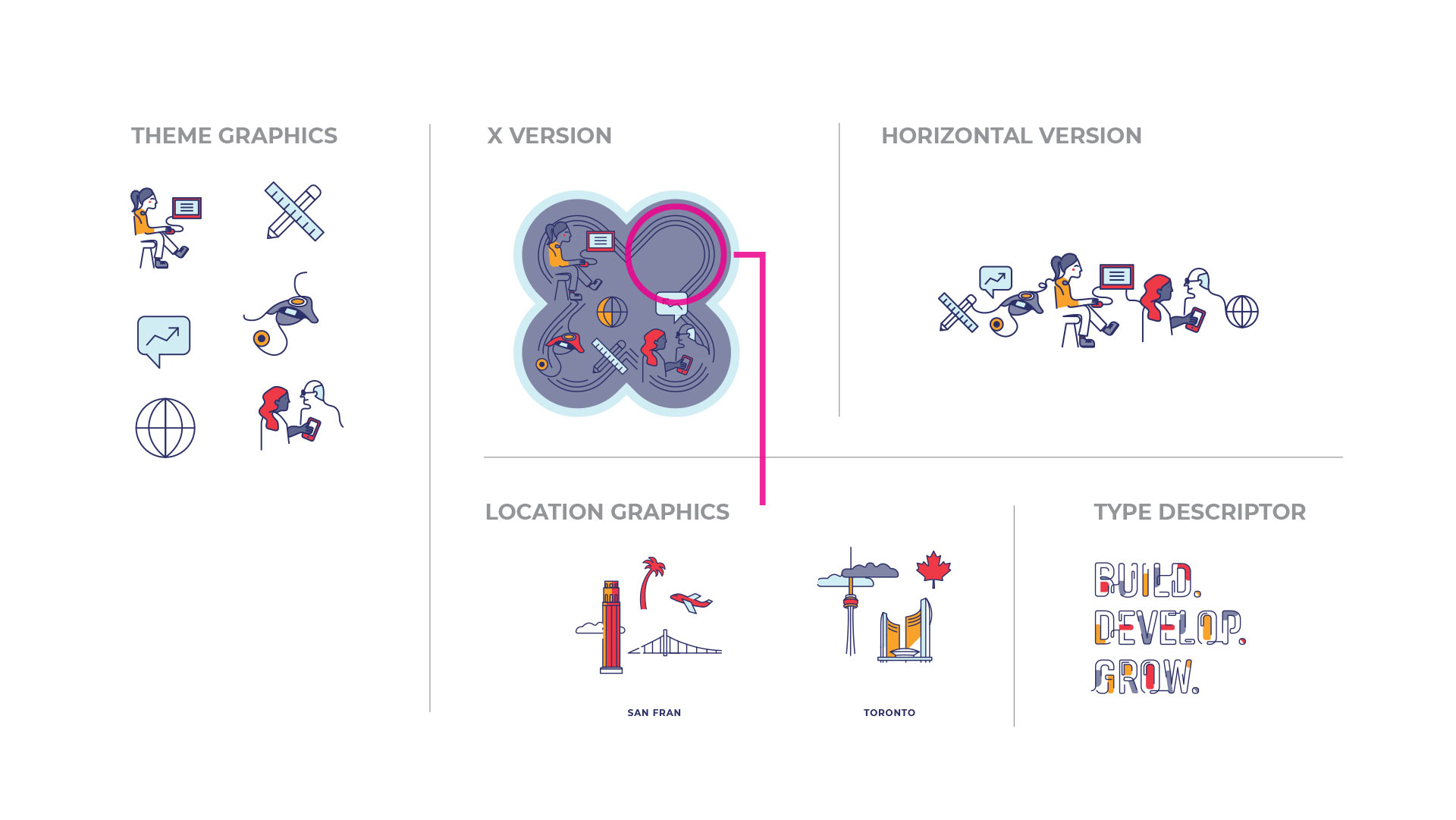 THEME GRAPHICS

X VERSION

HORIZONTAL VERSION

LOCATION GRAPHICS

SAN FRAN

TORONTO

TYPE DESCRIPTOR

BUILD.
DEVELOP.
GROW.